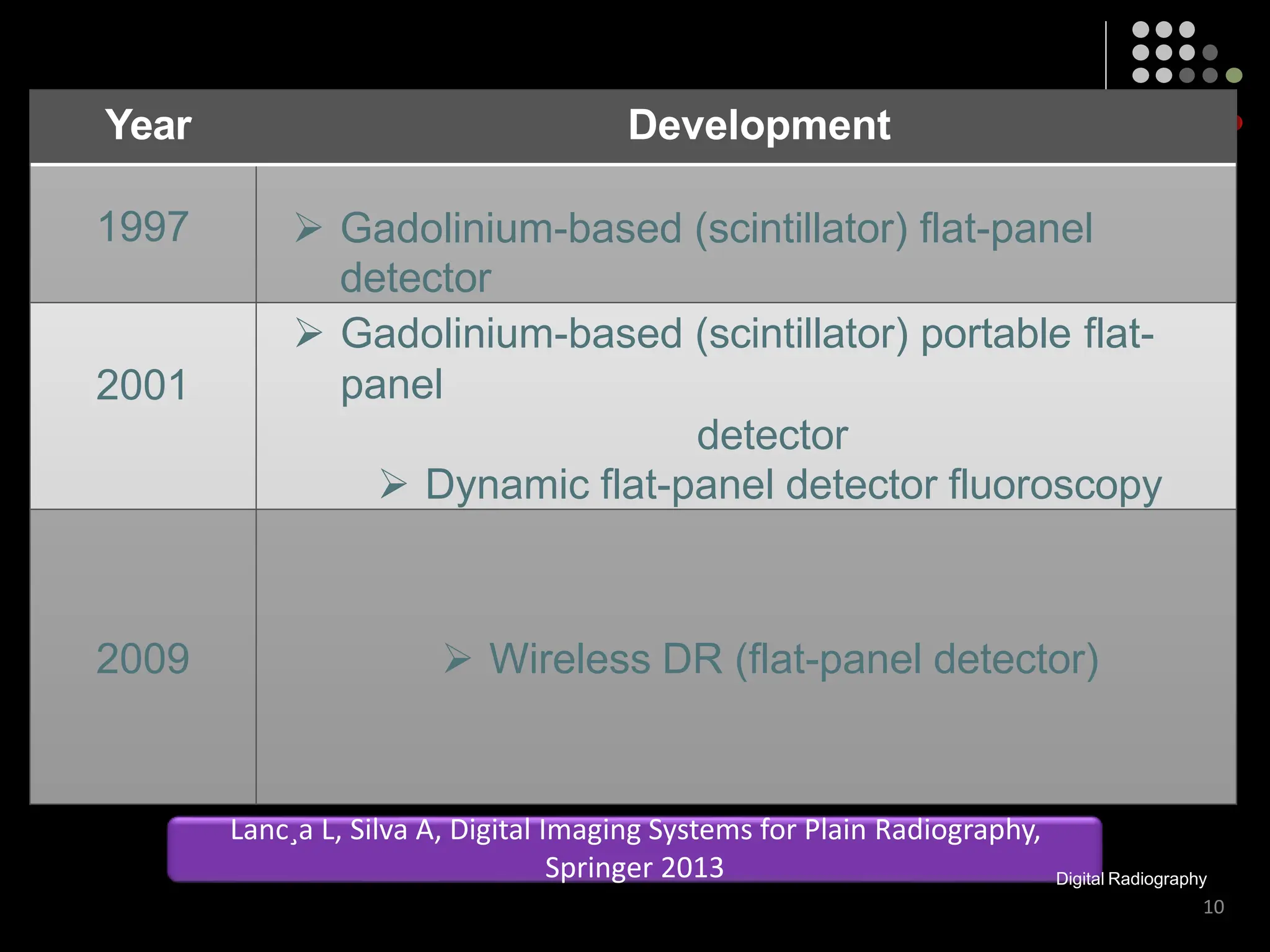 | Year | Development |
|---|---|
| 1997 | ➢ Gadolinium-based (scintillator) flat-panel detector |
| 2001 | ➢ Gadolinium-based (scintillator) portable flat-panel detector ➢ Dynamic flat-panel detector fluoroscopy |
| 2009 | ➢ Wireless DR (flat-panel detector) |

Lanc¸a L, Silva A, Digital Imaging Systems for Plain Radiography, Springer 2013

Digital Radiography

10